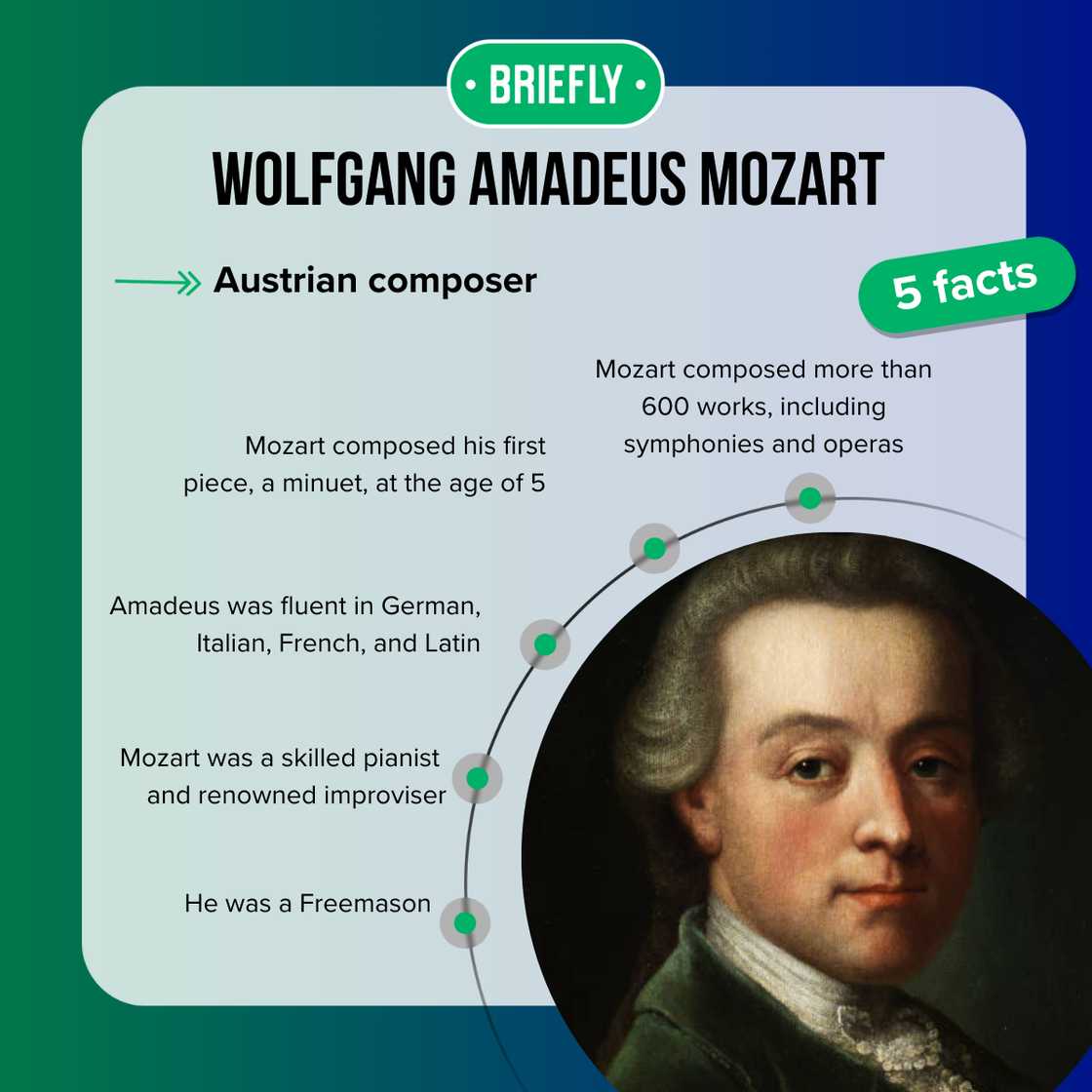 • BRIEFLY •

WOLFGANG AMADEUS MOZART

Austrian composer

5 facts

Mozart composed more than 600 works, including symphonies and operas

Mozart composed his first piece, a minuet, at the age of 5

Amadeus was fluent in German, Italian, French, and Latin

Mozart was a skilled pianist and renowned improviser

He was a Freemason